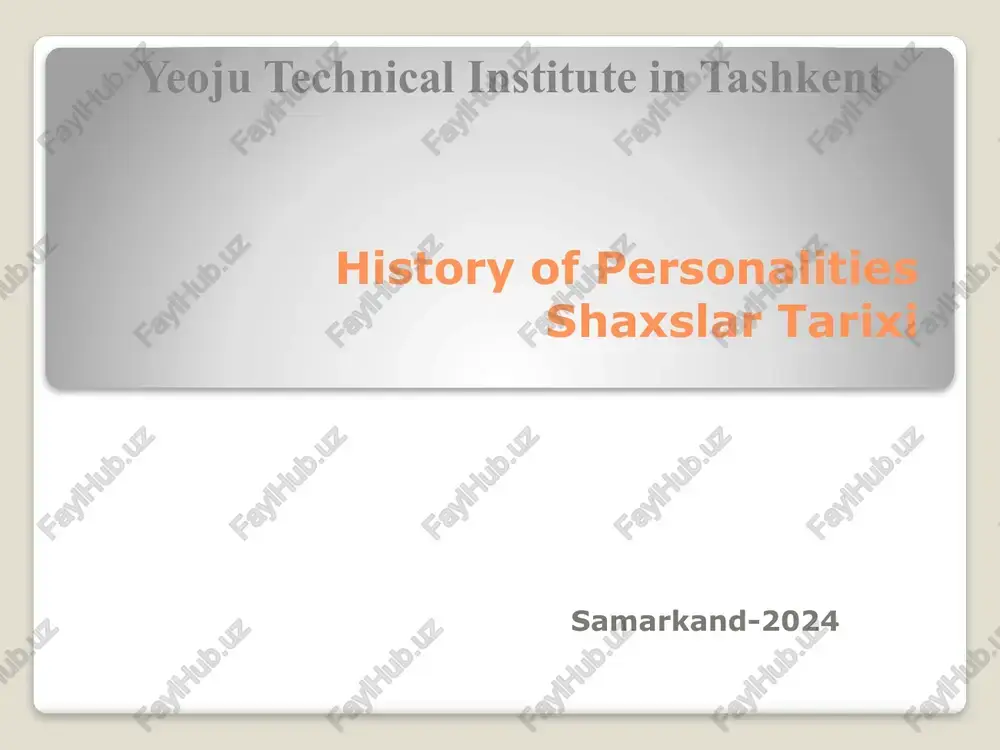 Yeoju Technical Institute in Tashkent

History of Personalities
Shaxslar Tarixi

Samarkand-2024

FaylHub.uz